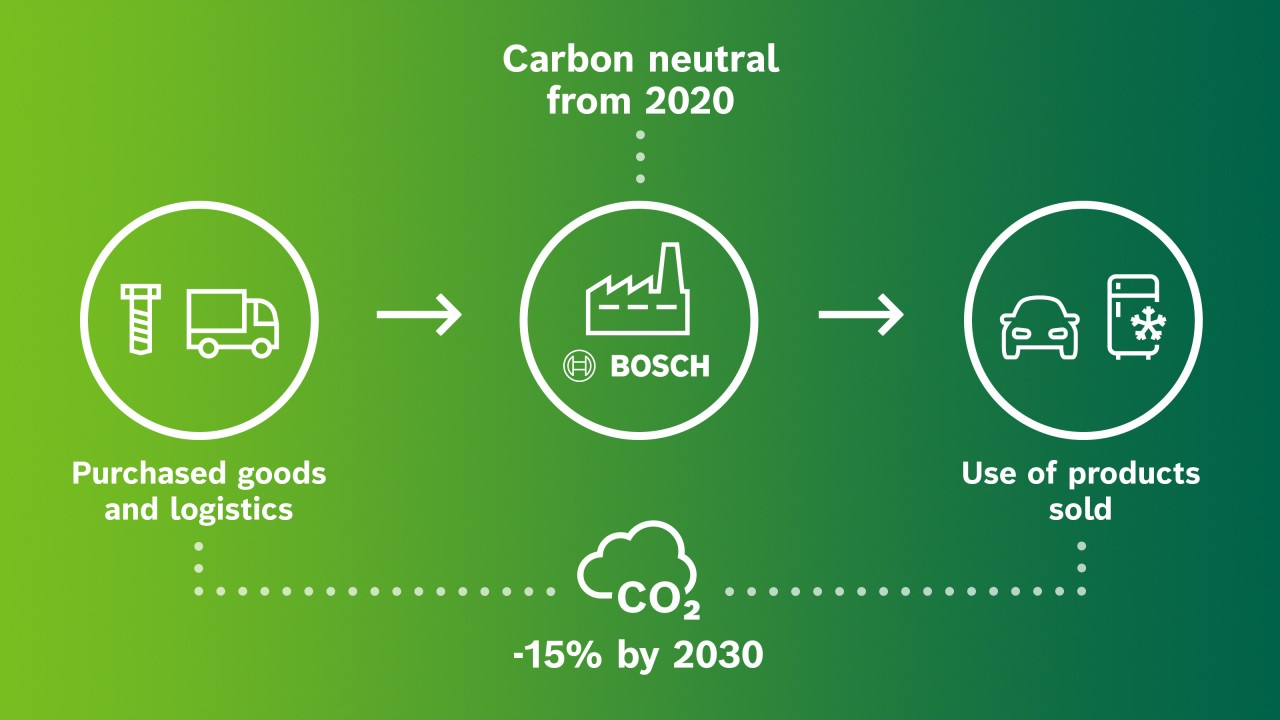 Carbon neutral from 2020

BOSCH

Purchased goods and logistics

Use of products sold

$CO_2$

-15% by 2030